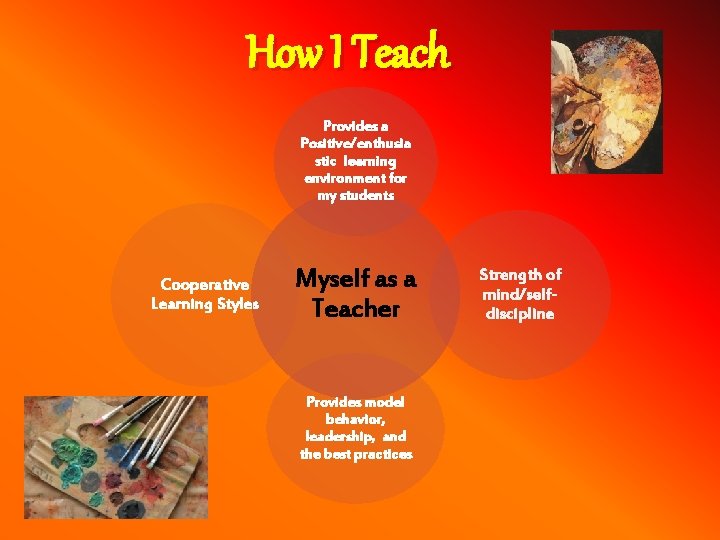 How I Teach

Provides a Positive/enthusiastic learning environment for my students

Cooperative Learning Styles

Myself as a Teacher

Strength of mind/self-discipline

Provides model behavior, leadership, and the best practices